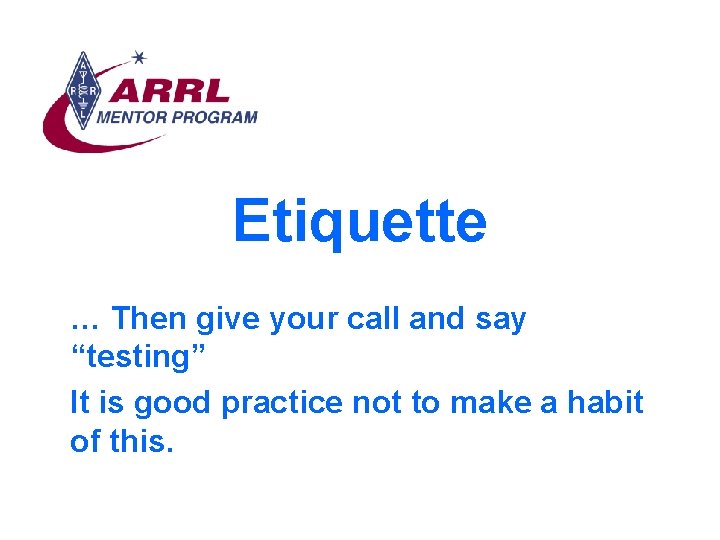 ARRL
MENTOR PROGRAM

Etiquette

… Then give your call and say “testing”

It is good practice not to make a habit of this.